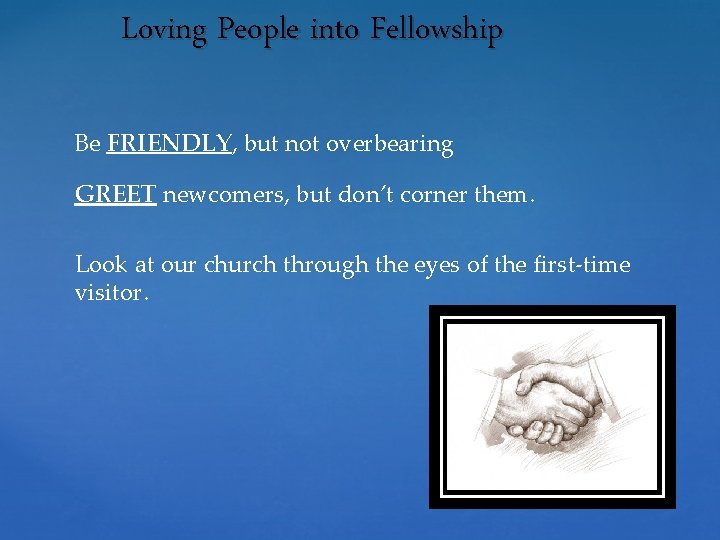 Loving People into Fellowship

Be FRIENDLY, but not overbearing

GREET newcomers, but don't corner them.

Look at our church through the eyes of the first-time visitor.